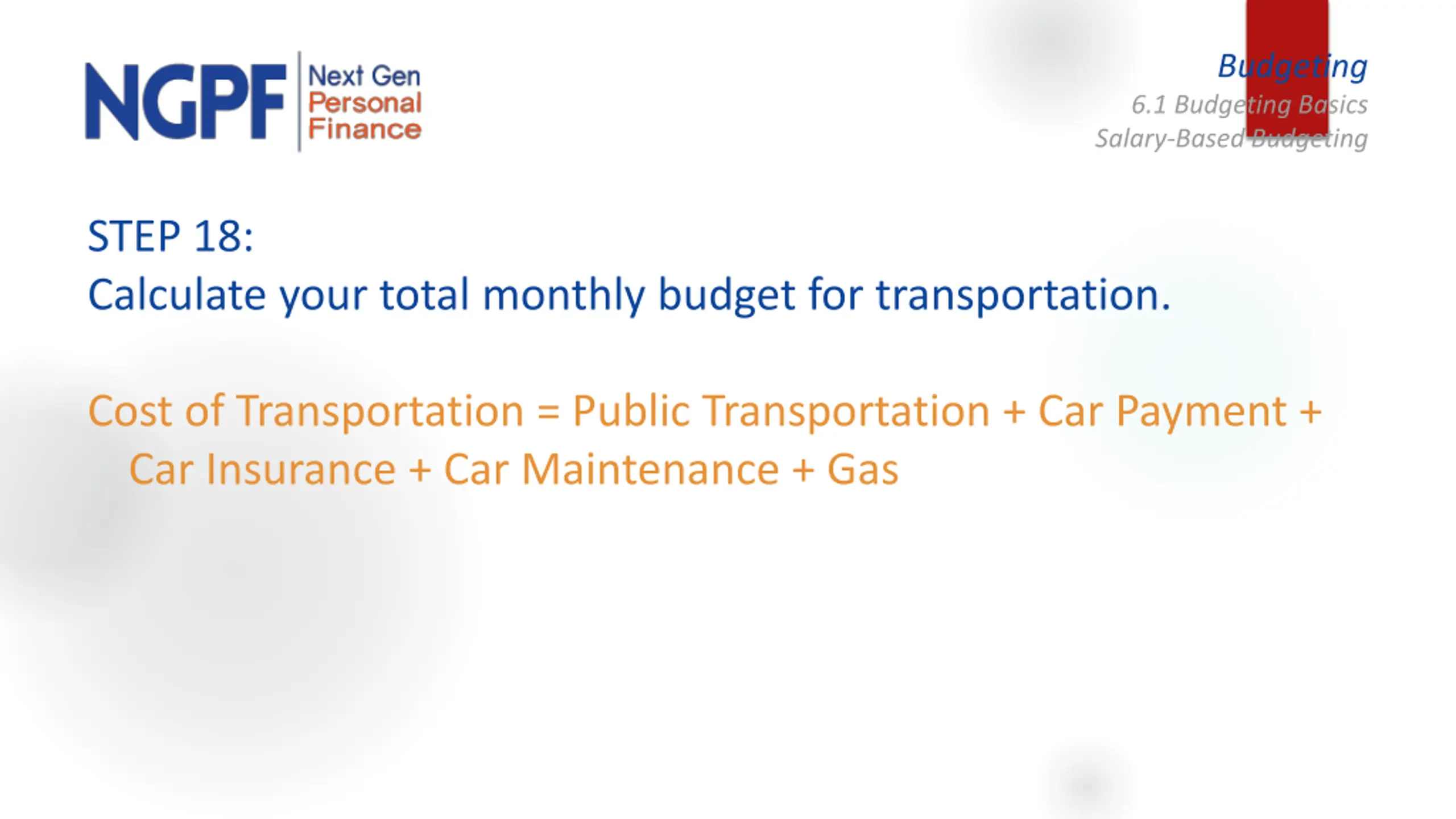 NGPF Next Gen Personal Finance

Budgeting
6.1 Budgeting Basics
Salary-Based Budgeting

STEP 18:
Calculate your total monthly budget for transportation.

Cost of Transportation = Public Transportation + Car Payment + Car Insurance + Car Maintenance + Gas